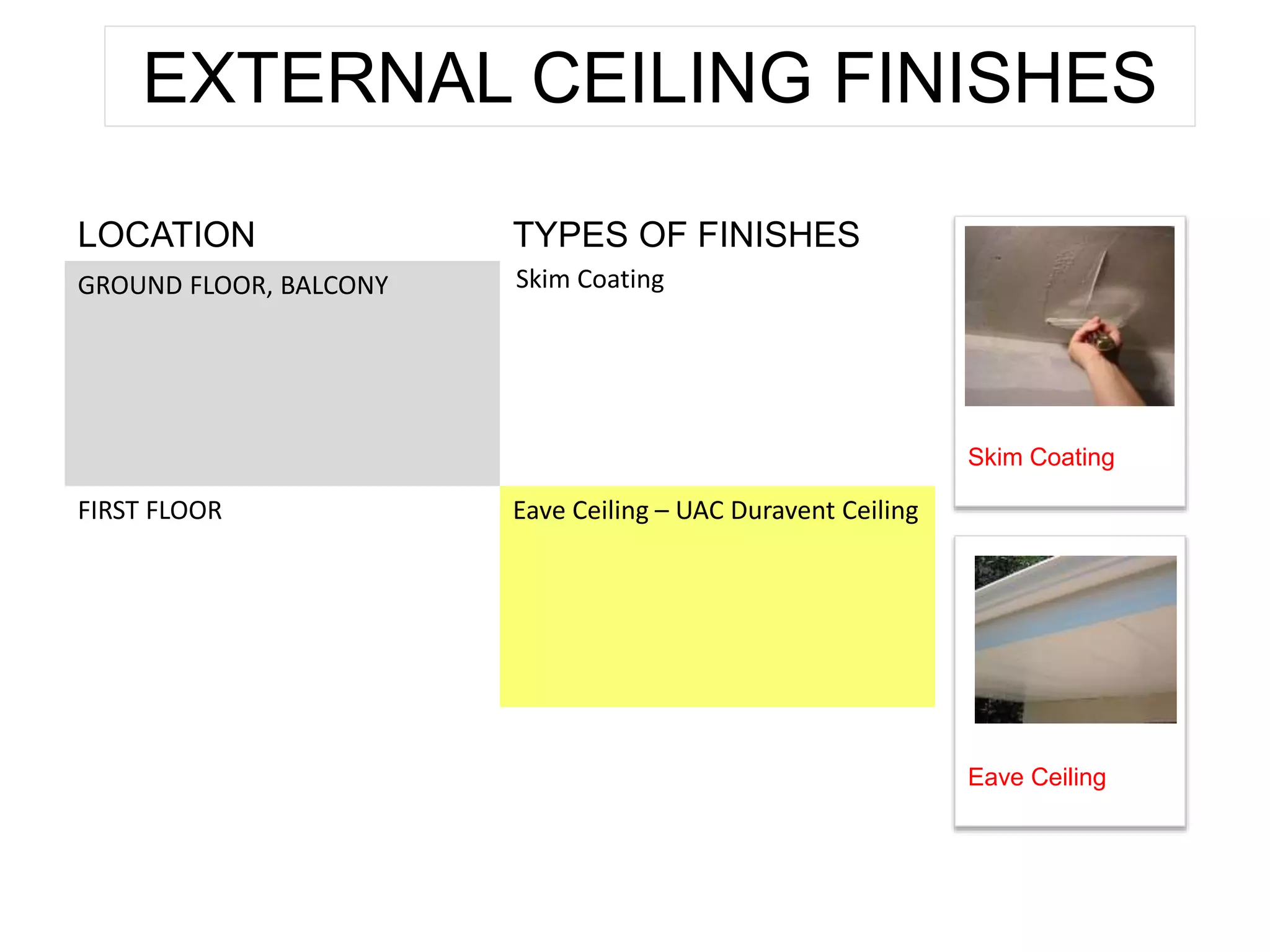 EXTERNAL CEILING FINISHES

| LOCATION | TYPES OF FINISHES |
|---|---|
| GROUND FLOOR, BALCONY | Skim Coating |
| FIRST FLOOR | Eave Ceiling – UAC Duravent Ceiling |

Skim Coating

Eave Ceiling